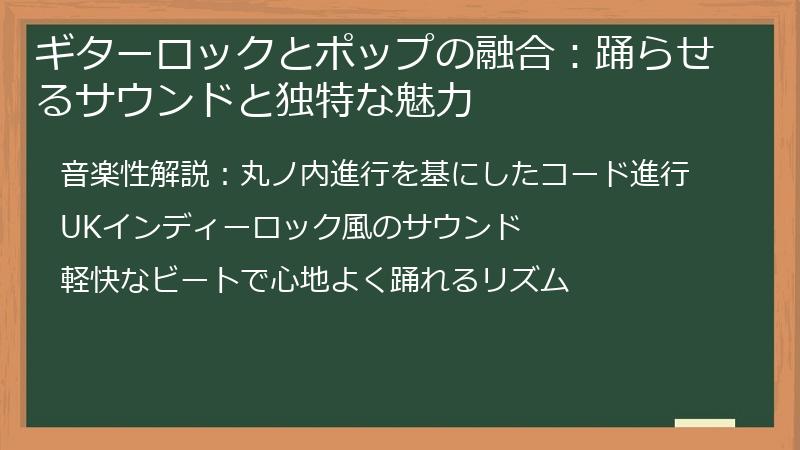 ギターロックとポップの融合：踊らせるサウンドと独特な魅力

音楽性解説：丸ノ内進行を基にしたコード進行

UKインディーロック風のサウンド

軽快なビートで心地よく踊れるリズム